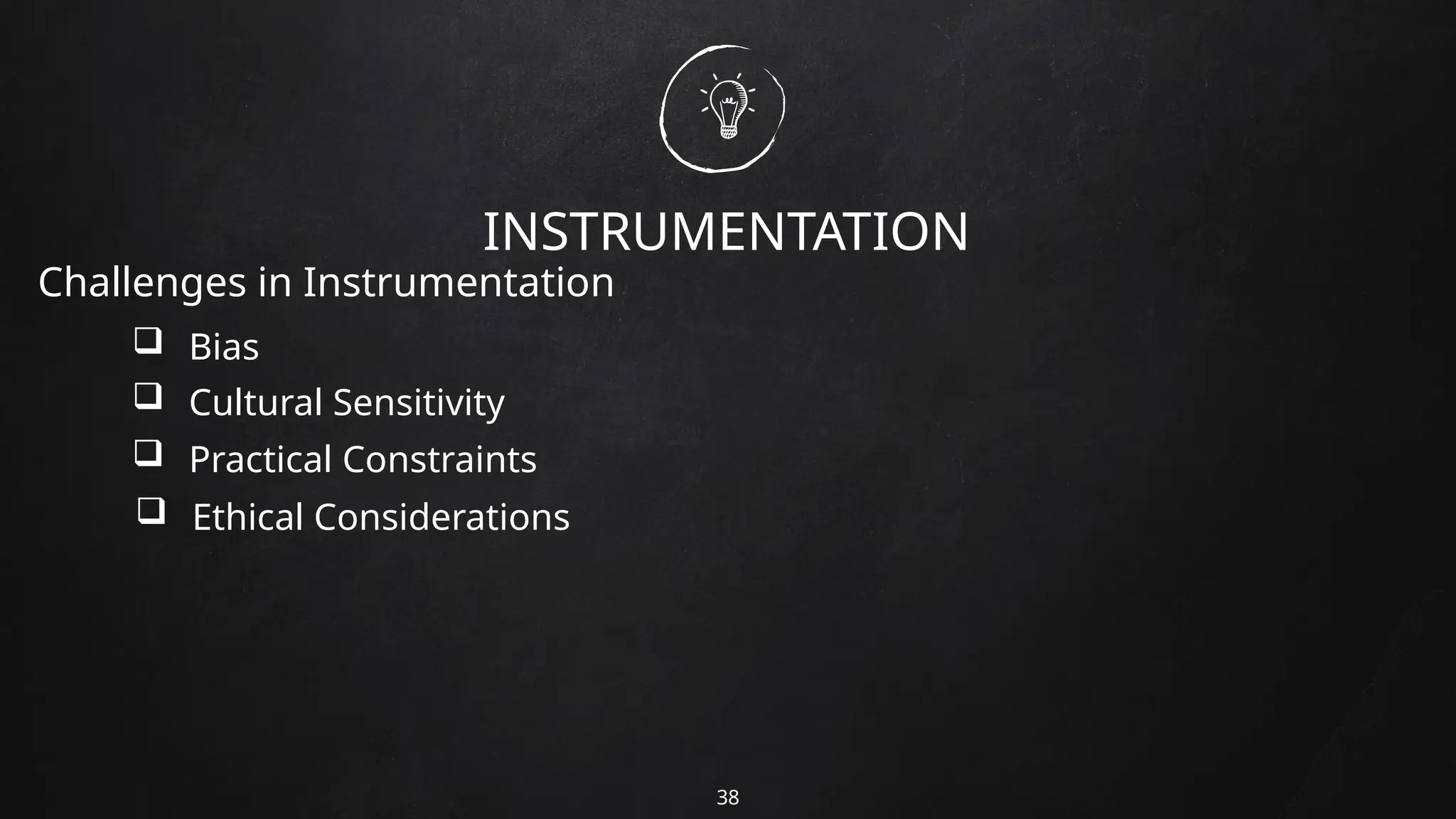 INSTRUMENTATION

Challenges in Instrumentation

❑ Bias
❑ Cultural Sensitivity
❑ Practical Constraints
❑ Ethical Considerations

38